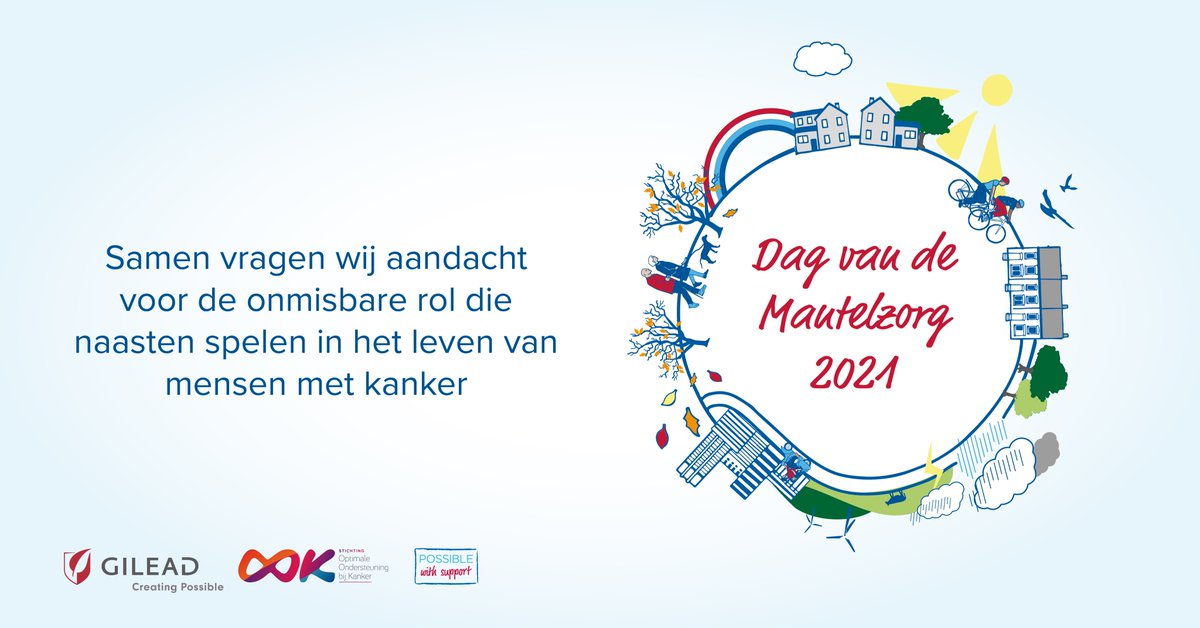 Samen vragen wij aandacht voor de onmisbare rol die naasten spelen in het leven van mensen met kanker

Dag van de Mantelzorg 2021

GILEAD
Creating Possible

OOK
STICHTING
Optimale Ondersteuning bij Kanker

POSSIBLE
with support